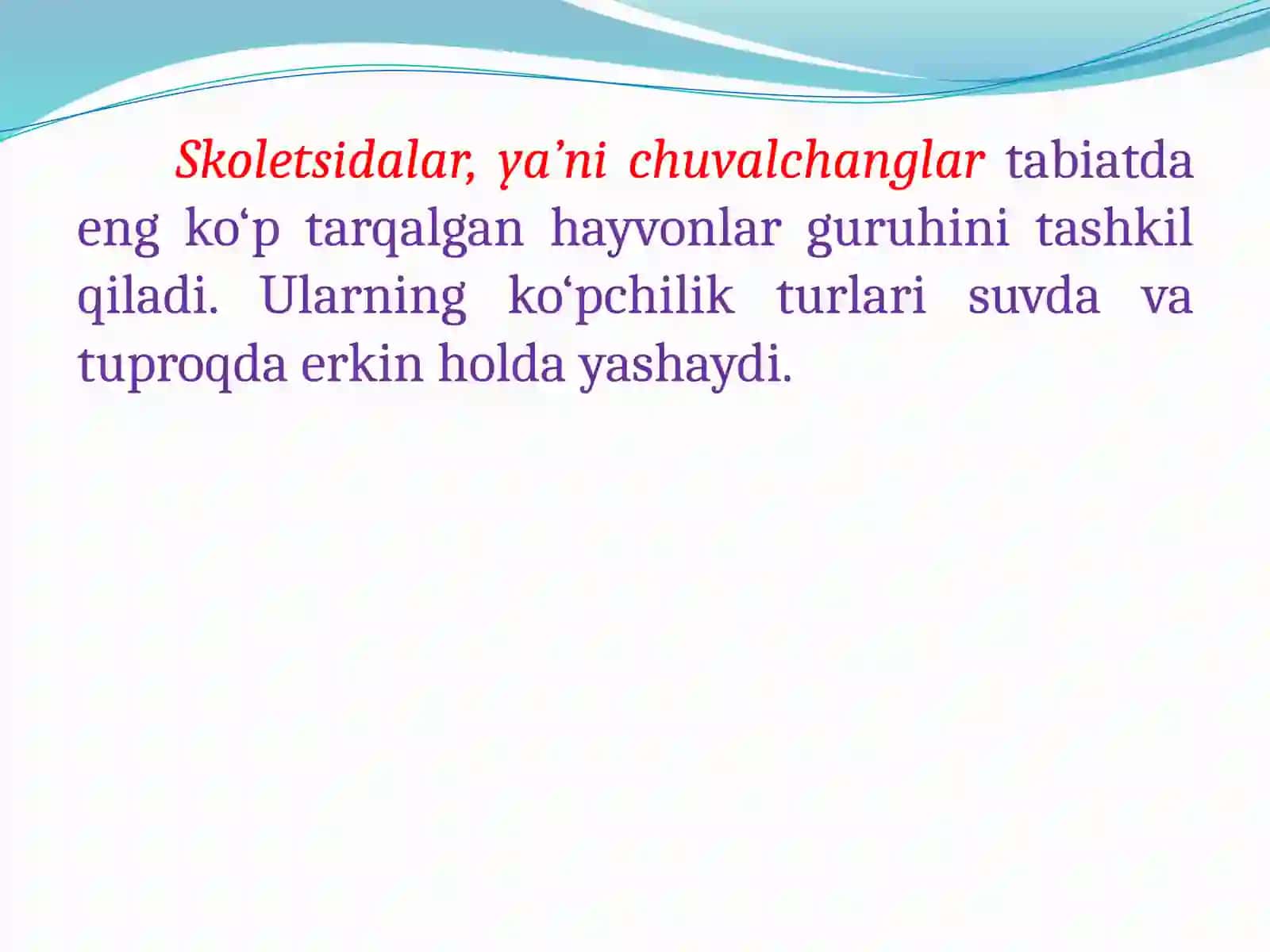 Skoletsidalar, ya’ni chuvalchanglar tabiatda eng ko‘p tarqalgan hayvonlar guruhini tashkil qiladi. Ularning ko‘pchilik turlari suvda va tuproqda erkin holda yashaydi.